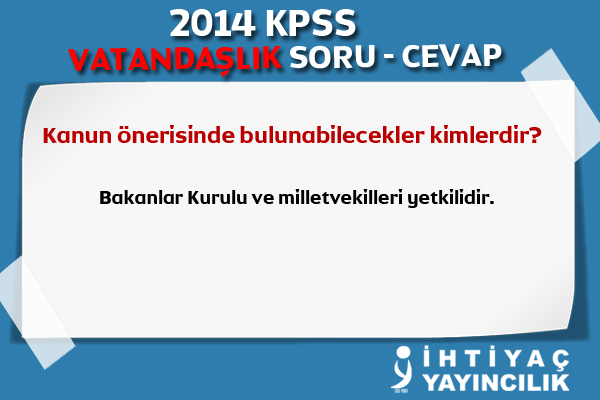 2014 KPSS
VATANDAŞLIK SORU - CEVAP

Kanun önerisinde bulunabilecekler kimlerdir?

Bakanlar Kurulu ve milletvekilleri yetkilidir.

İHTİYAÇ
YAYINCILIK